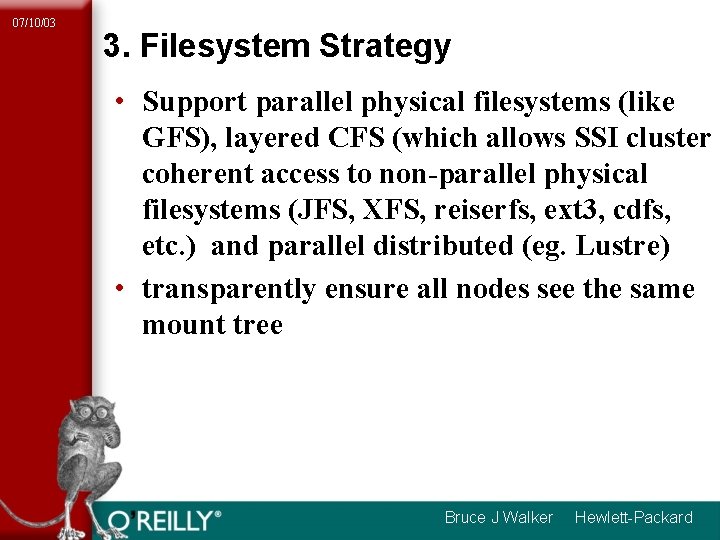 07/10/03

3. Filesystem Strategy

• Support parallel physical filesystems (like GFS), layered CFS (which allows SSI cluster coherent access to non-parallel physical filesystems (JFS, XFS, reiserfs, ext3, cdfs, etc.) and parallel distributed (eg. Lustre)

• transparently ensure all nodes see the same mount tree

O'REILLY®

Bruce J Walker Hewlett-Packard